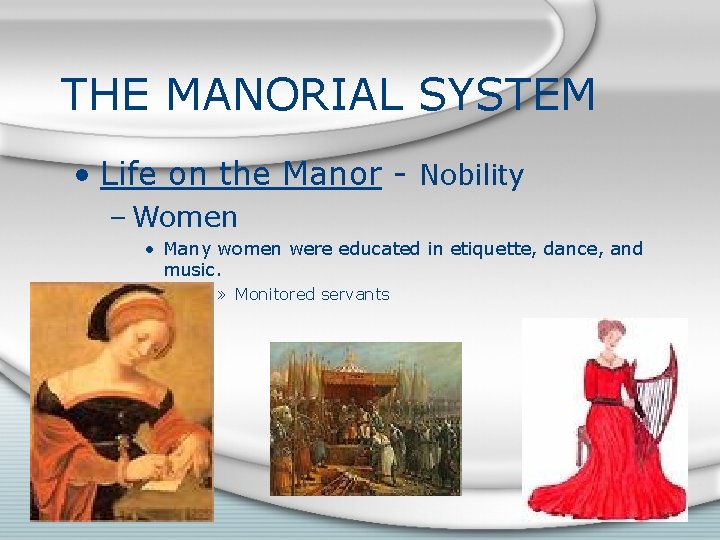 THE MANORIAL SYSTEM

• Life on the Manor - Nobility

– Women

• Many women were educated in etiquette, dance, and music.

» Monitored servants